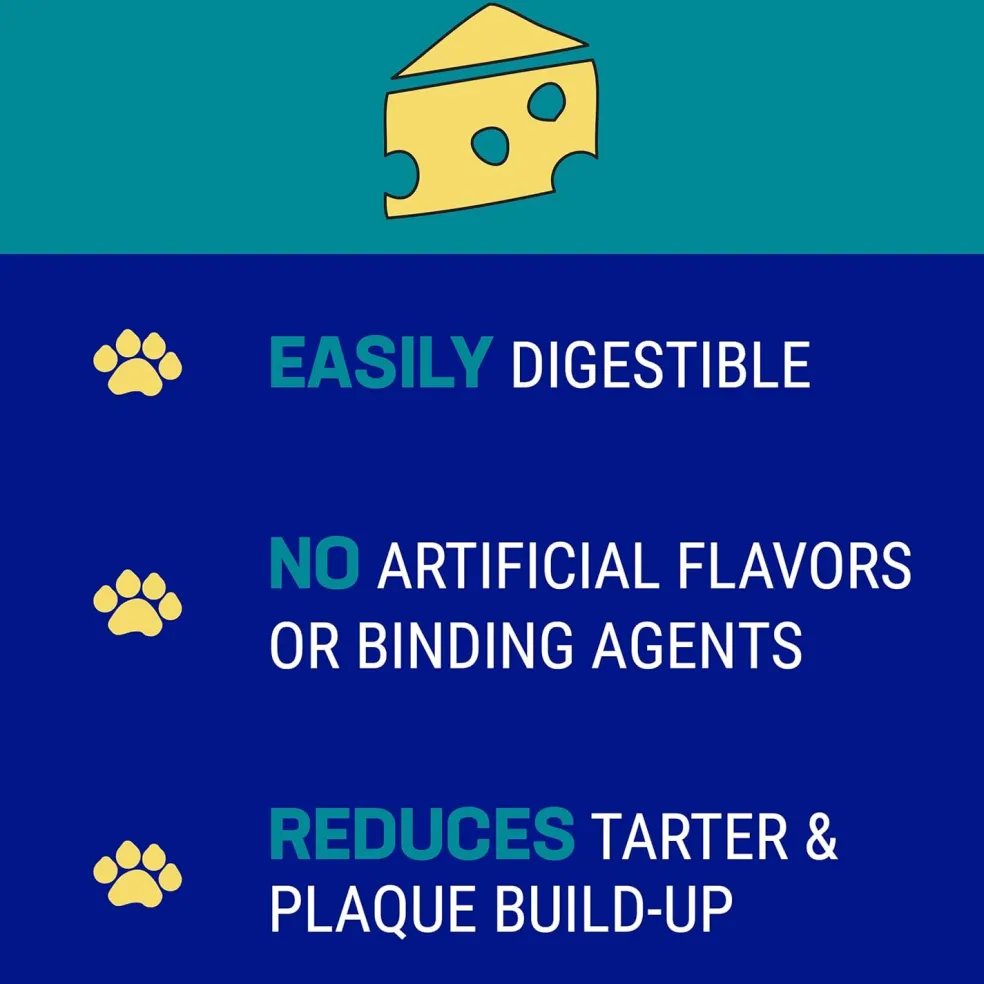 EASILY DIGESTIBLE

NO ARTIFICIAL FLAVORS OR BINDING AGENTS

REDUCES TARTER & PLAQUE BUILD-UP